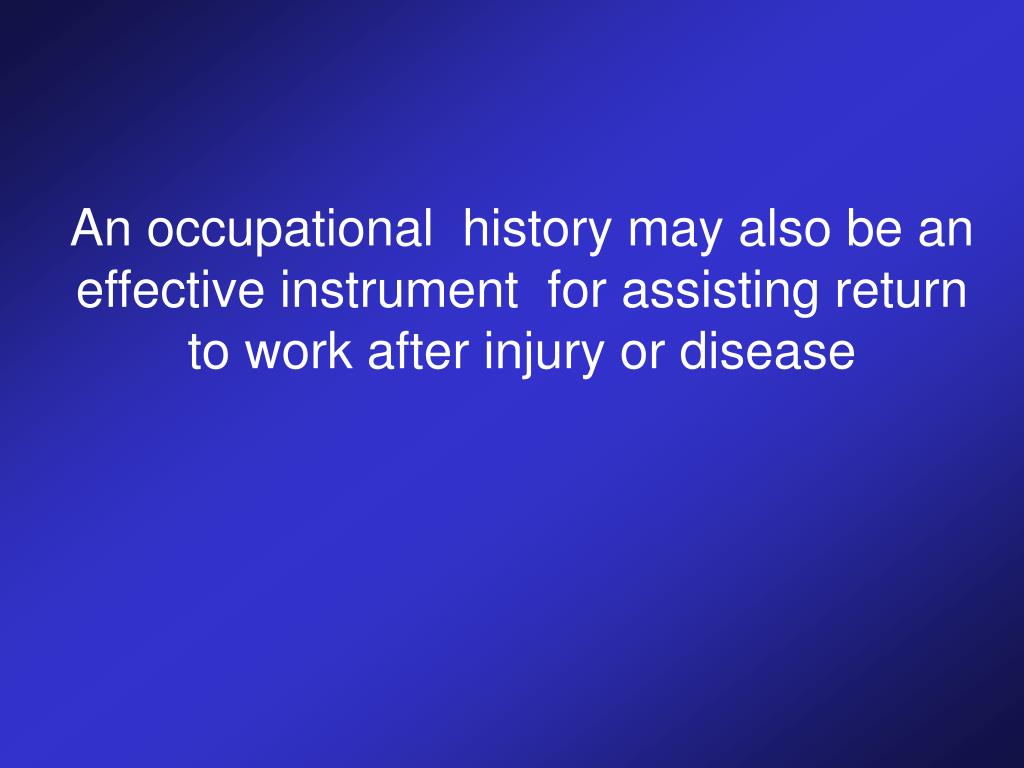 An occupational history may also be an effective instrument for assisting return to work after injury or disease